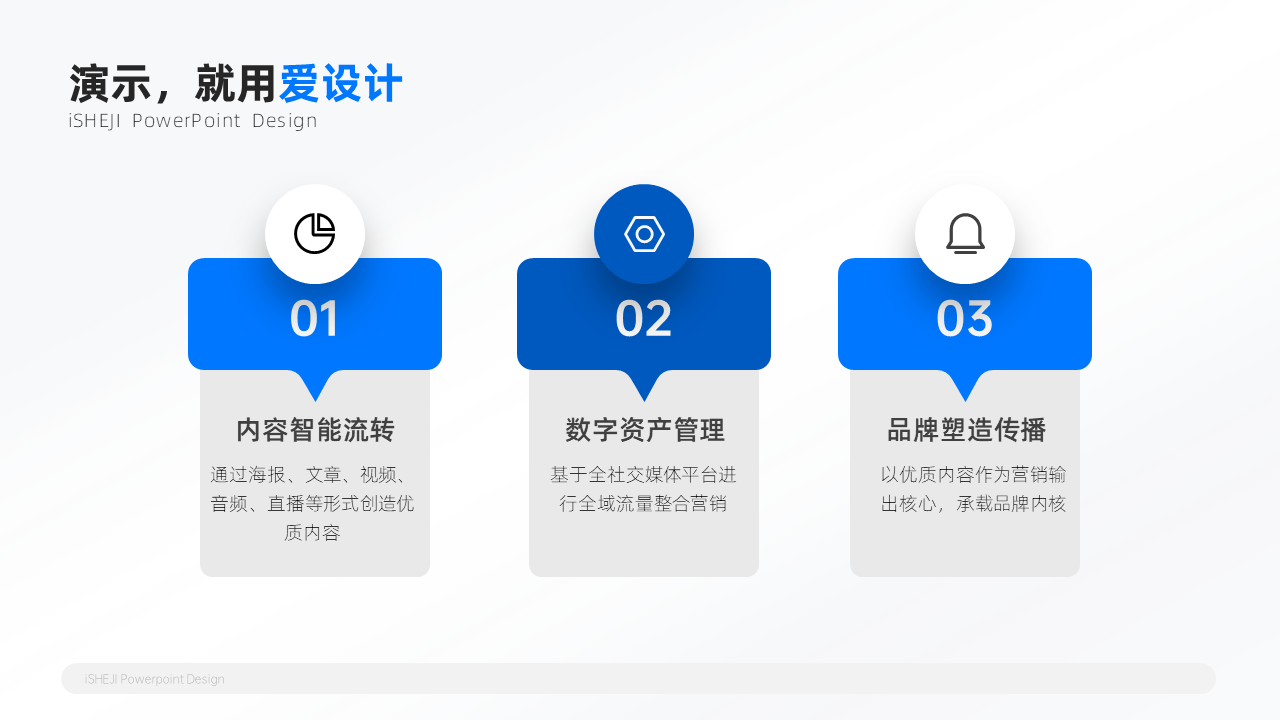 演示，就用爱设计
iSHEJI PowerPoint Design

01
内容智能流转
通过海报、文章、视频、音频、直播等形式创造优质内容

02
数字资产管理
基于全社交媒体平台进行全域流量整合营销

03
品牌塑造传播
以优质内容作为营销输出核心，承载品牌内核

iSHEJI Powerpoint Design